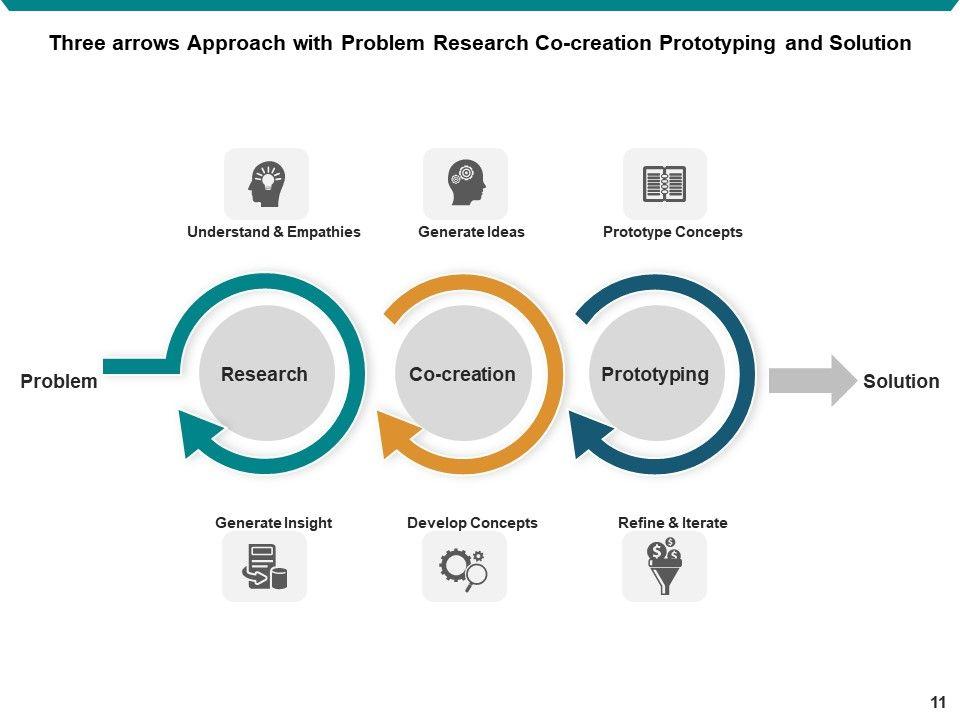 Three arrows Approach with Problem Research Co-creation Prototyping and Solution

Understand & Empathies

Generate Ideas

Prototype Concepts

Problem

Research

Co-creation

Prototyping

Solution

Generate Insight

Develop Concepts

Refine & Iterate

11